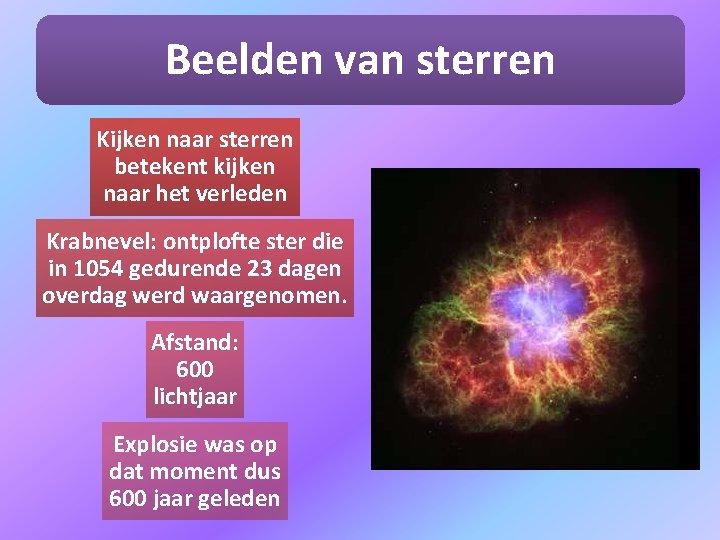 Beelden van sterren

Kijken naar sterren betekent kijken naar het verleden

Krabnevel: ontplofte ster die in 1054 gedurende 23 dagen overdag werd waargenomen.

Afstand: 600 lichtjaar

Explosie was op dat moment dus 600 jaar geleden